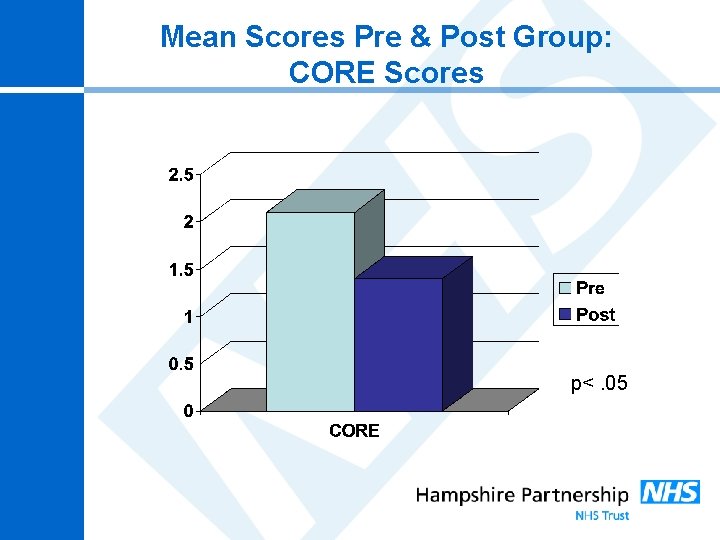 Mean Scores Pre & Post Group: CORE Scores

2.5
2
1.5
1
0.5
0

CORE

Pre
Post

p< .05

Hampshire Partnership NHS
NHS Trust